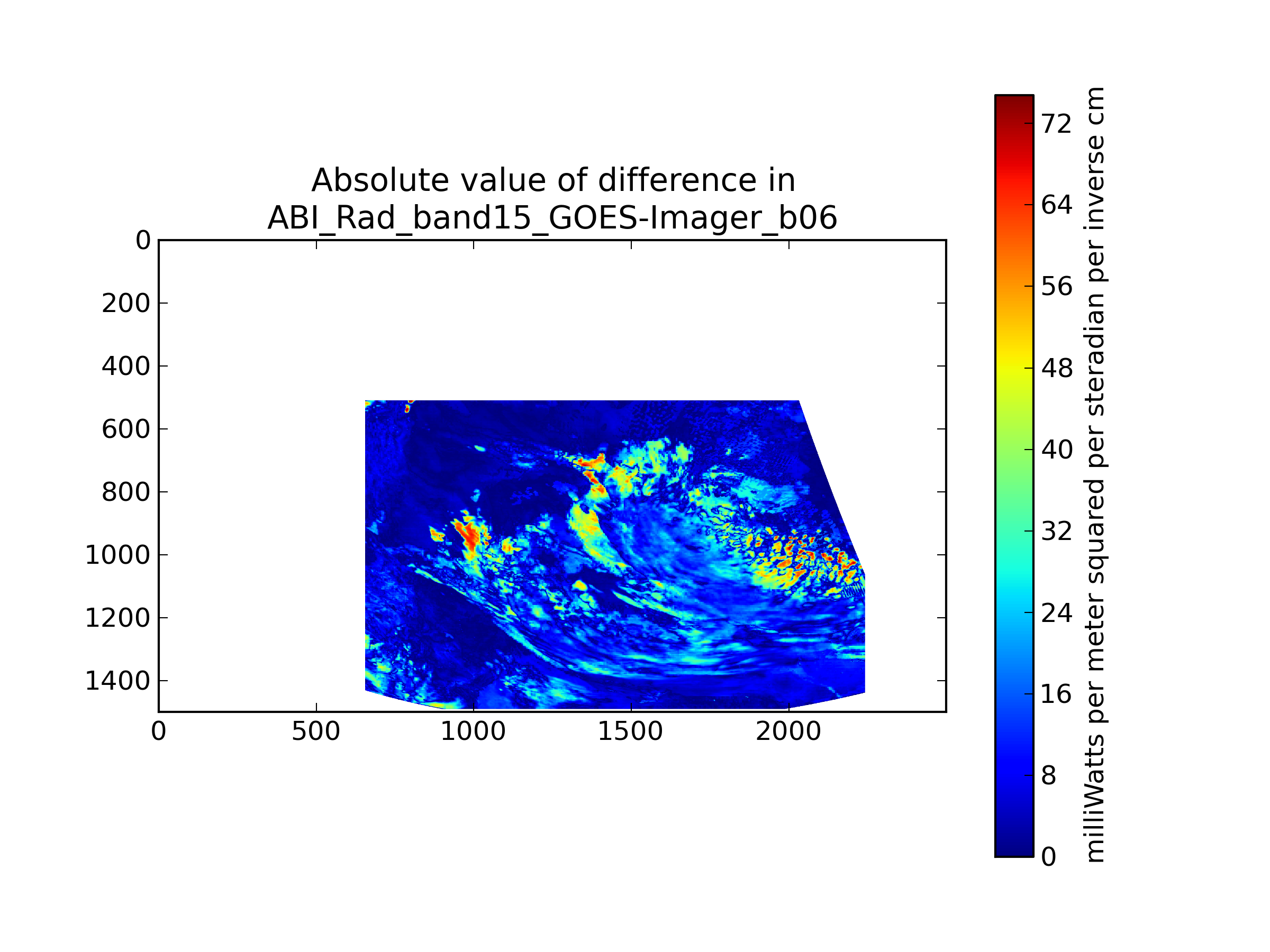 Absolute value of difference in
ABI_Rad_band15_GOES-Imager_b06

0
200
400
600
800
1000
1200
1400

0
500
1000
1500
2000

72
64
56
48
40
32
24
16
8
0

milliWatts per meter squared per steradian per inverse cm